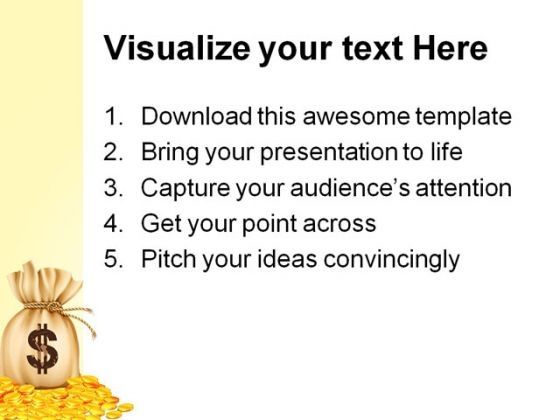 Visualize your text Here

1. Download this awesome template
2. Bring your presentation to life
3. Capture your audience's attention
4. Get your point across
5. Pitch your ideas convincingly

$